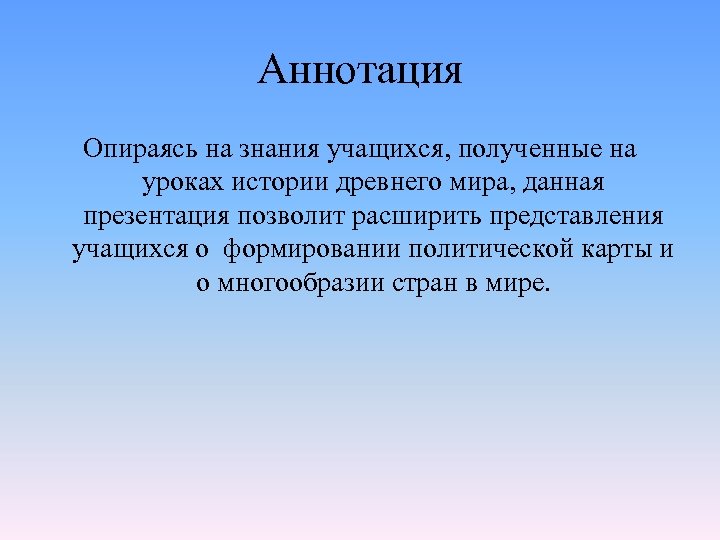 Аннотация

Опираясь на знания учащихся, полученные на уроках истории древнего мира, данная презентация позволит расширить представления учащихся о  формировании политической карты и о многообразии стран в мире.